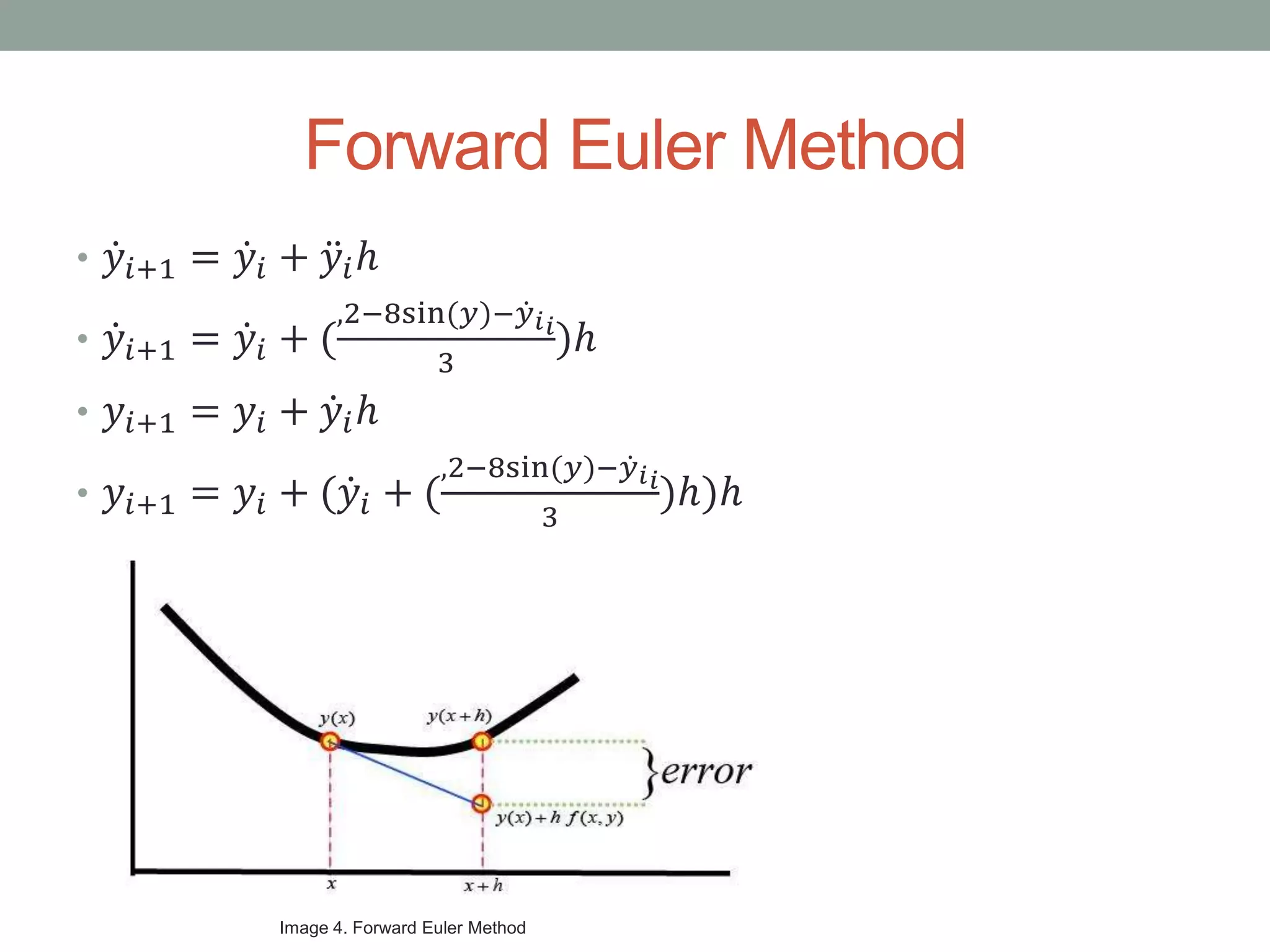 Forward Euler Method

• $\dot{y}_{i+1} = \dot{y}_i + \ddot{y}_i h$
• $\dot{y}_{i+1} = \dot{y}_i + (\frac{,2-8\sin(y)-\dot{y}_{i_i}}{3})h$
• $y_{i+1} = y_i + \dot{y}_i h$
• $y_{i+1} = y_i + (\dot{y}_i + (\frac{,2-8\sin(y)-\dot{y}_{i_i}}{3})h)h$

$y(x)$
$y(x+h)$
$\}error$
$y(x)+h\ f(x,y)$
$x$
$x+h$

Image 4. Forward Euler Method